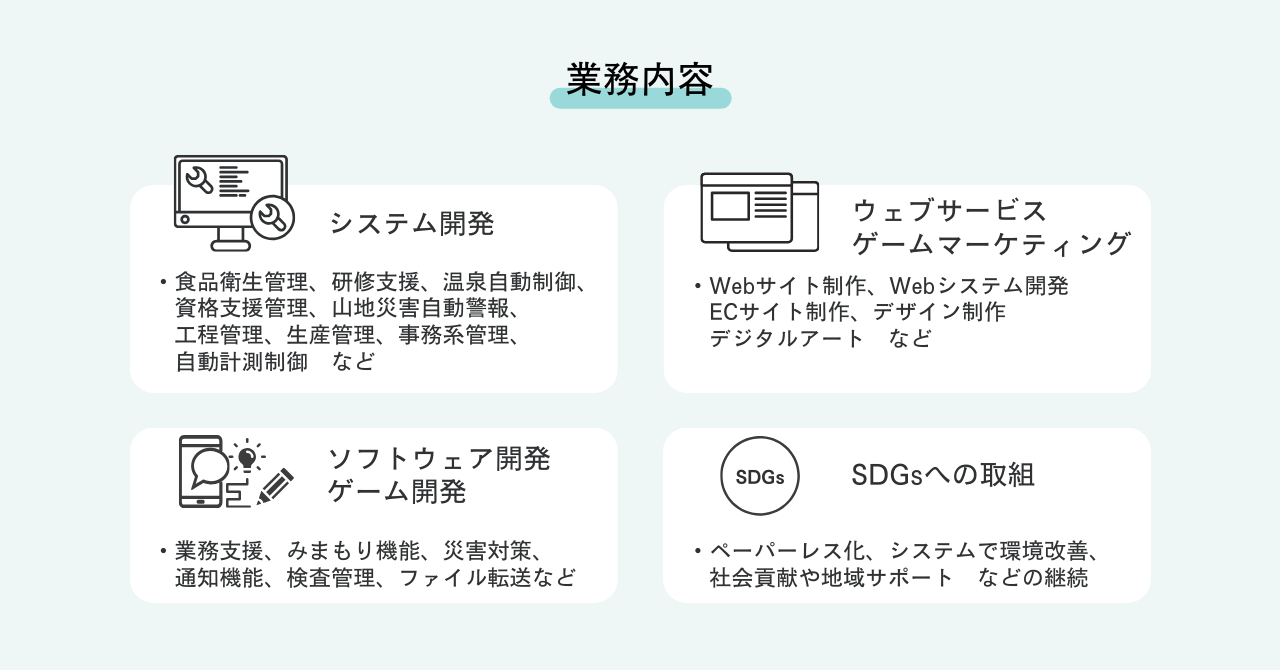 業務内容

システム開発

・食品衛生管理、研修支援、温泉自動制御、資格支援管理、山地災害自動警報、工程管理、生産管理、事務系管理、自動計測制御　など

ウェブサービス
ゲームマーケティング

・Webサイト制作、Webシステム開発
ECサイト制作、デザイン制作
デジタルアート　など

ソフトウェア開発
ゲーム開発

・業務支援、みまもり機能、災害対策、通知機能、検査管理、ファイル転送など

SDGs

SDGsへの取組

・ペーパーレス化、システムで環境改善、社会貢献や地域サポート　などの継続